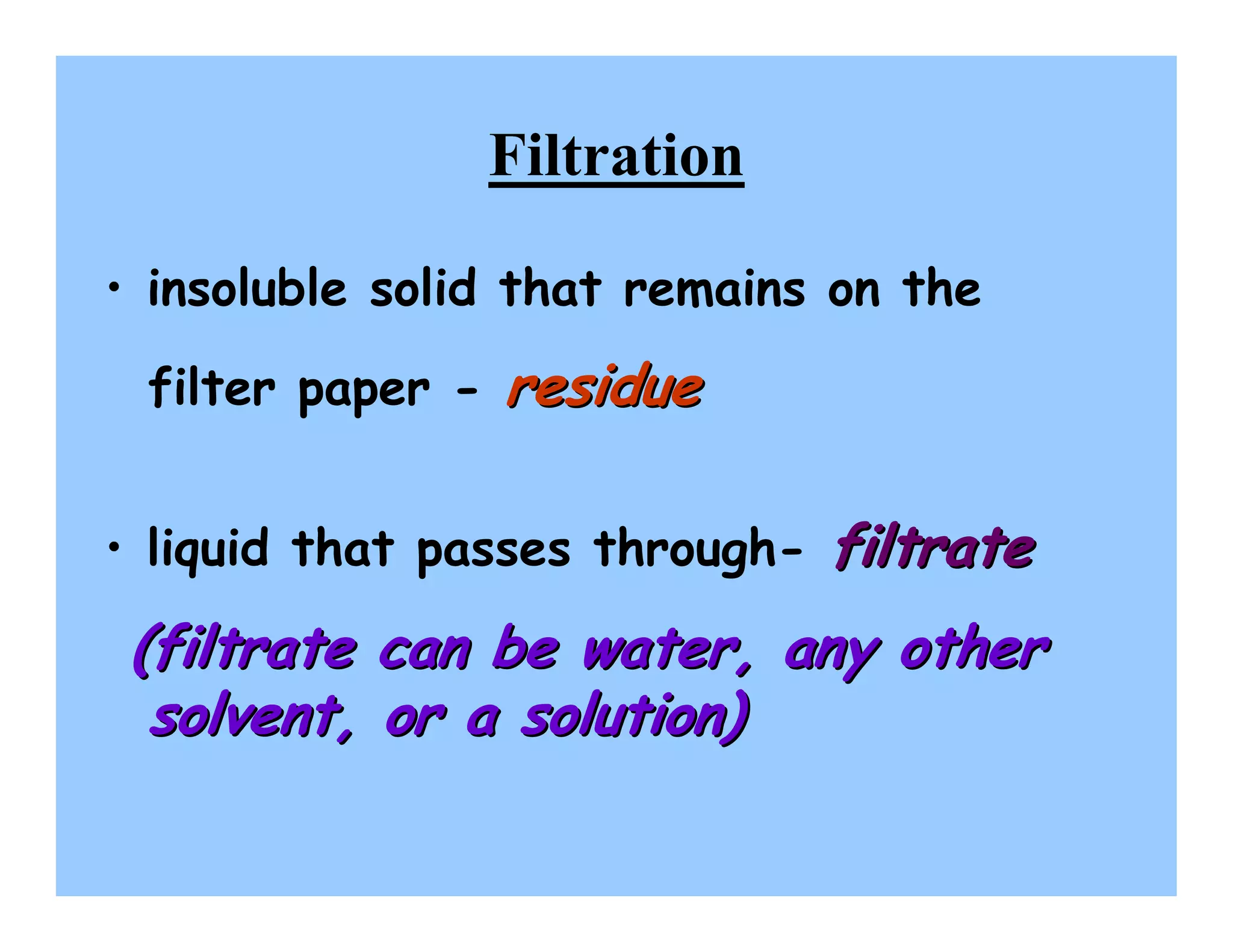 Filtration

• insoluble solid that remains on the filter paper - residue

• liquid that passes through- filtrate

(filtrate can be water, any other solvent, or a solution)